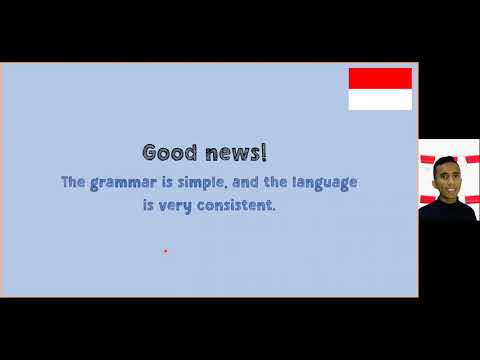 Good news!

The grammar is simple, and the language is very consistent.